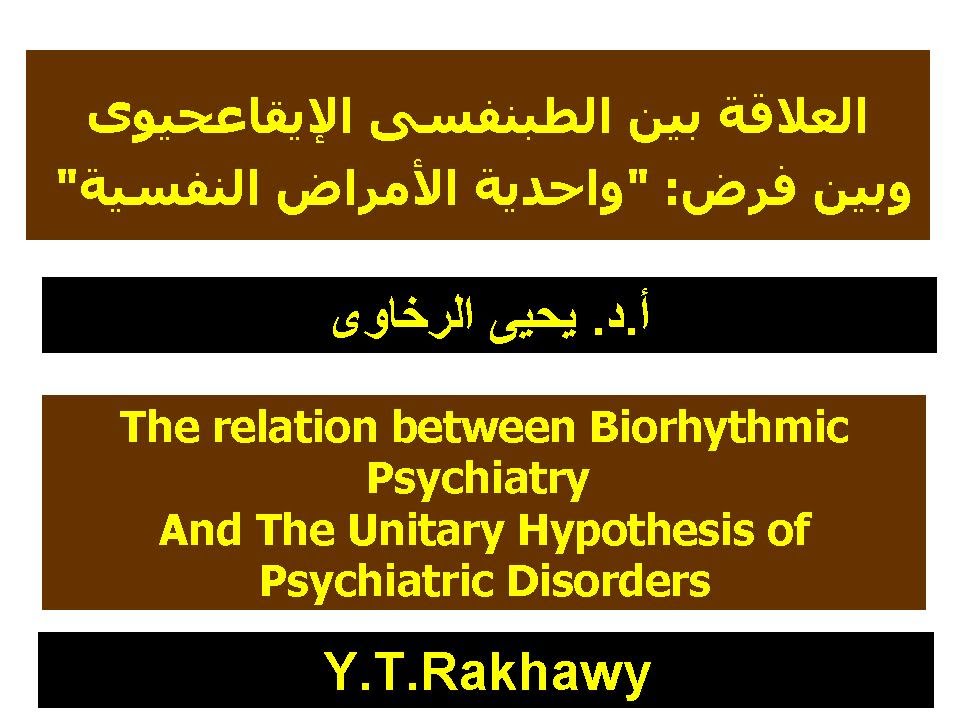 العلاقة بين الطبنفسى الإيقاعحيوى
وبين فرض: "واحدية الأمراض النفسية"

أ.د. يحيى الرخاوى

The relation between Biorhythmic Psychiatry
And The Unitary Hypothesis of Psychiatric Disorders

Y.T.Rakhawy